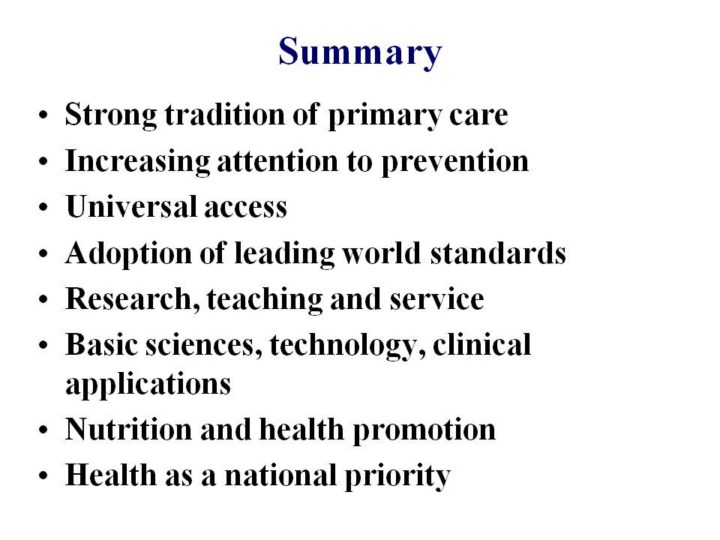 Summary

• Strong tradition of primary care
• Increasing attention to prevention
• Universal access
• Adoption of leading world standards
• Research, teaching and service
• Basic sciences, technology, clinical applications
• Nutrition and health promotion
• Health as a national priority